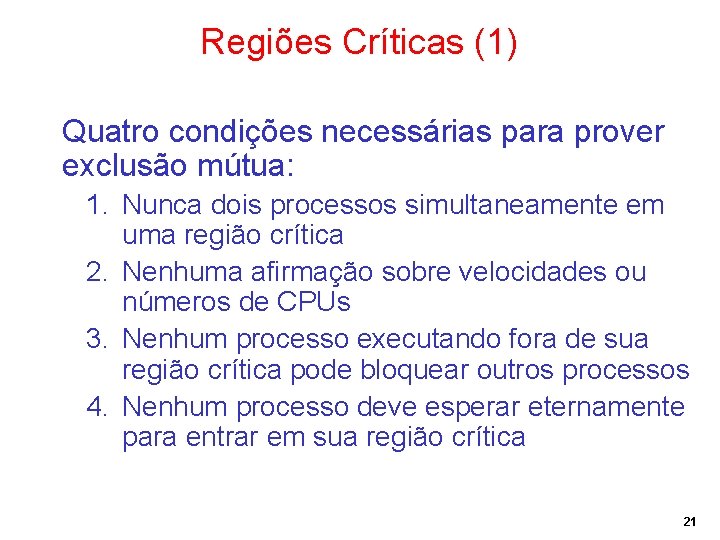 Regiões Críticas (1)

Quatro condições necessárias para prover exclusão mútua:

1. Nunca dois processos simultaneamente em uma região crítica
2. Nenhuma afirmação sobre velocidades ou números de CPUs
3. Nenhum processo executando fora de sua região crítica pode bloquear outros processos
4. Nenhum processo deve esperar eternamente para entrar em sua região crítica

21